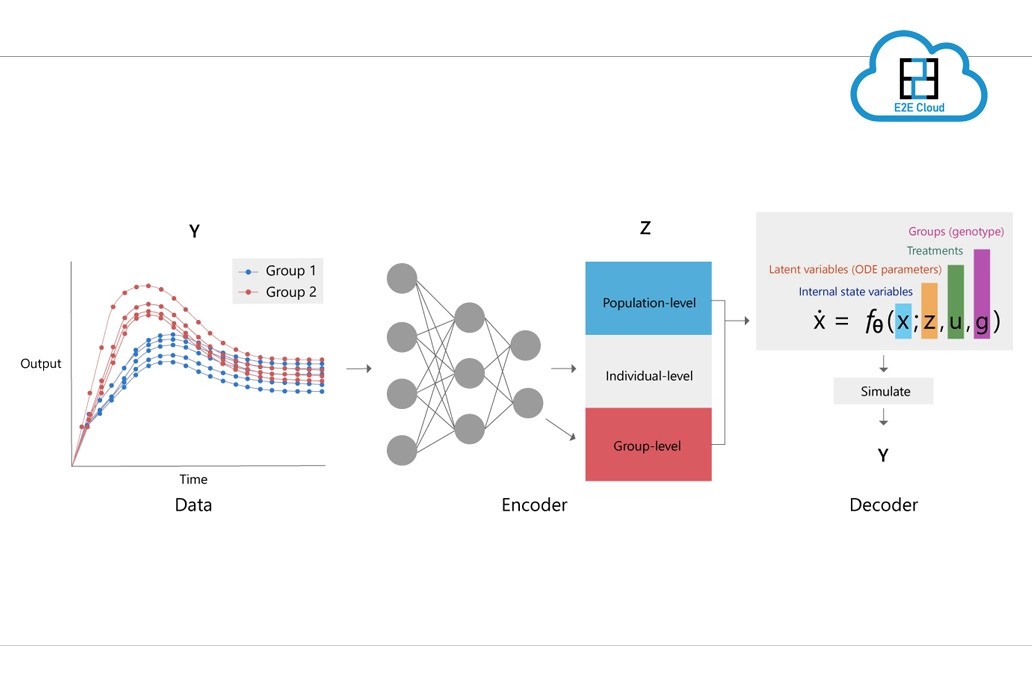 E2E Cloud

Y

Group 1
Group 2

Output

Time

Data

Encoder

Z

Population-level

Individual-level

Group-level

Groups (genotype)
Treatments
Latent variables (ODE parameters)
Internal state variables

$\dot{x} = f_\theta(x; z, u, g)$

Simulate

Y

Decoder